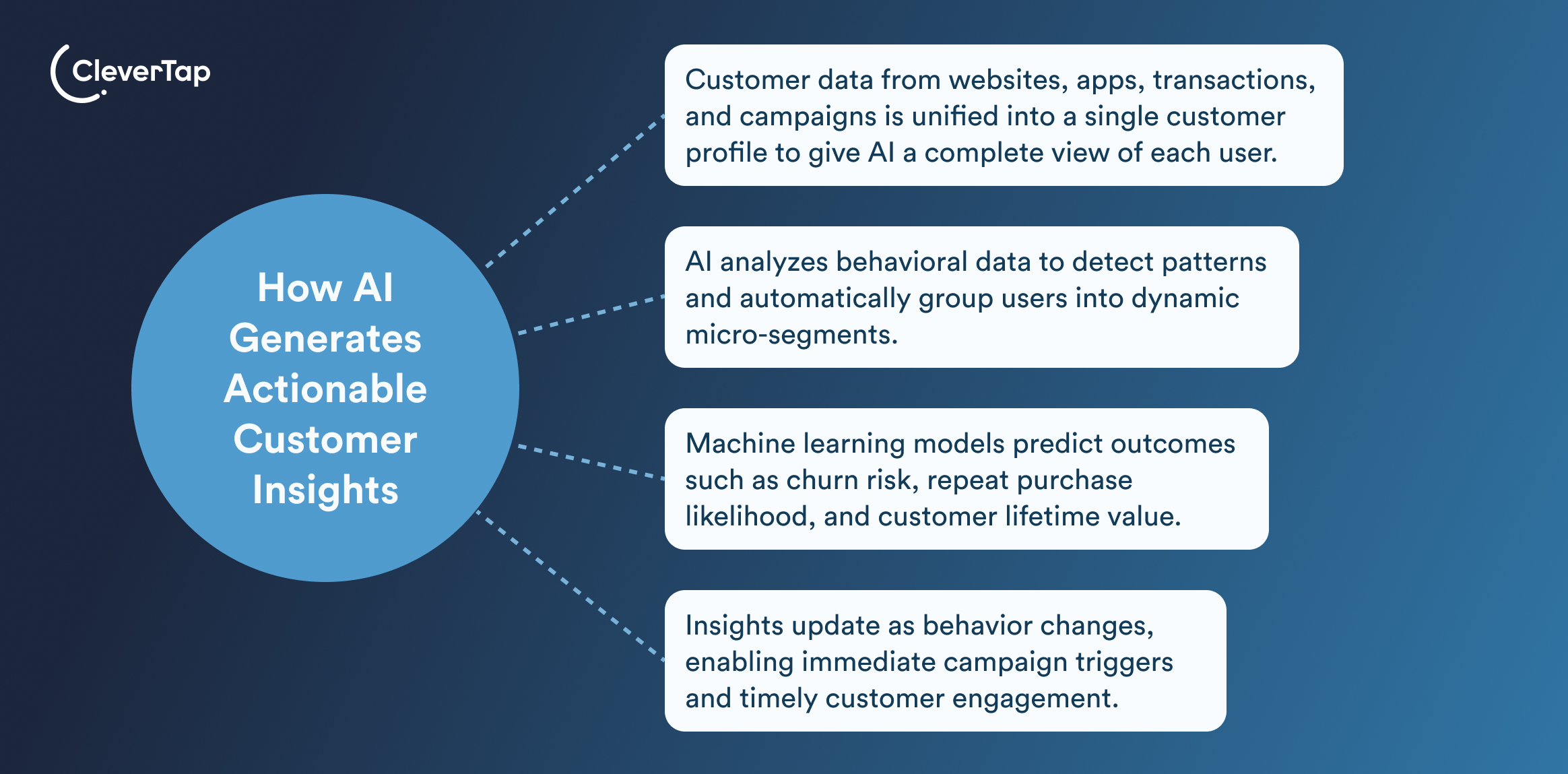 CleverTap

How AI Generates Actionable Customer Insights

Customer data from websites, apps, transactions, and campaigns is unified into a single customer profile to give AI a complete view of each user.

AI analyzes behavioral data to detect patterns and automatically group users into dynamic micro-segments.

Machine learning models predict outcomes such as churn risk, repeat purchase likelihood, and customer lifetime value.

Insights update as behavior changes, enabling immediate campaign triggers and timely customer engagement.